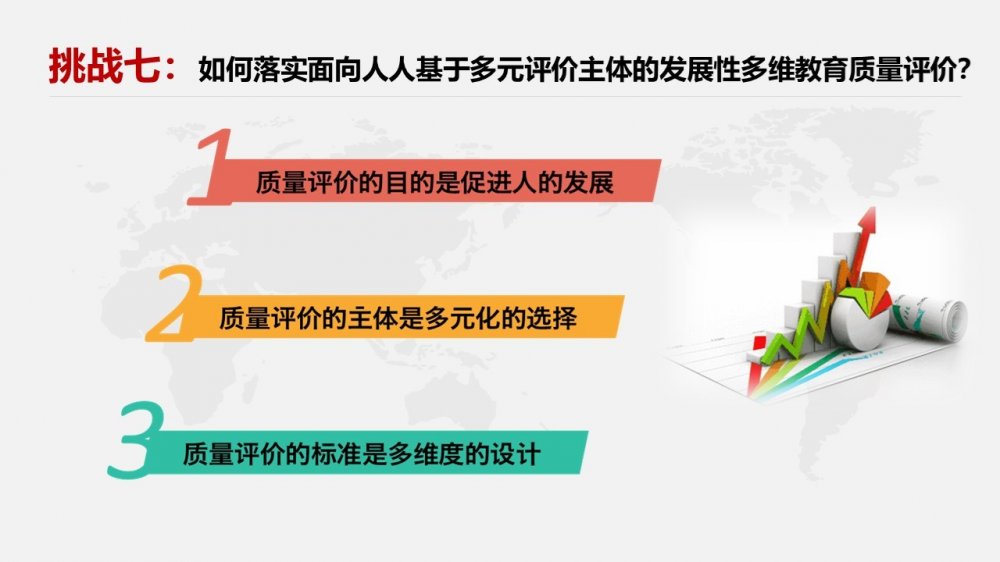 挑战七：如何落实面向人人基于多元评价主体的发展性多维教育质量评价？

1 质量评价的目的是促进人的发展

2 质量评价的主体是多元化的选择

3 质量评价的标准是多维度的设计